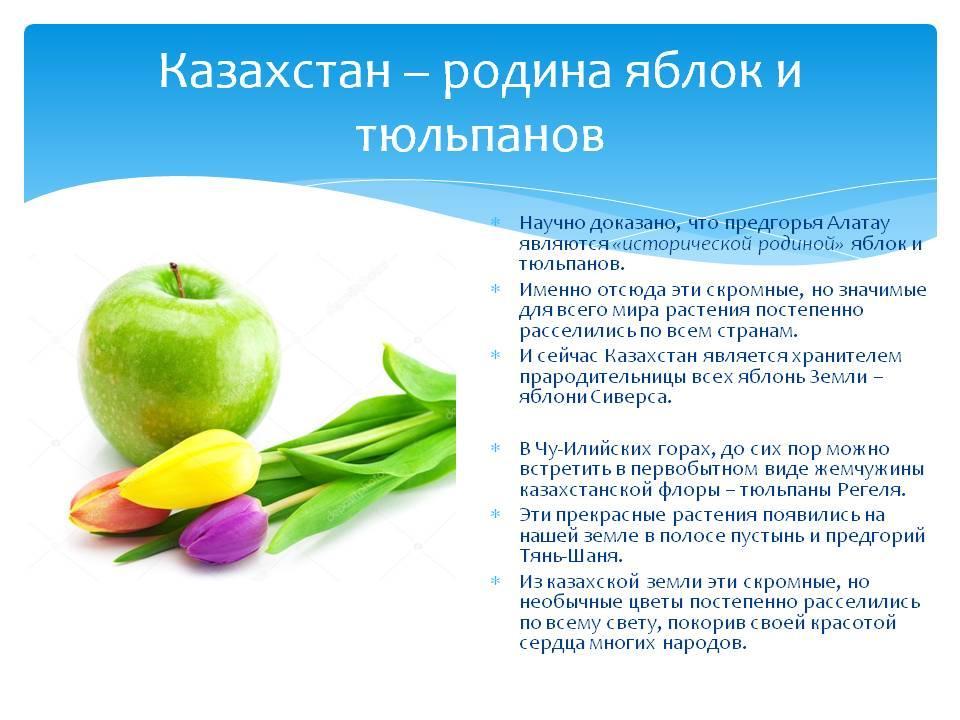 Казахстан – родина яблок и тюльпанов

* Научно доказано, что предгорья Алатау являются «исторической родиной» яблок и тюльпанов.
* Именно отсюда эти скромные, но значимые для всего мира растения постепенно расселились по всем странам.
* И сейчас Казахстан является хранителем прародительницы всех яблонь Земли – яблони Сиверса.

* В Чу-Илийских горах, до сих пор можно встретить в первобытном виде жемчужины казахстанской флоры – тюльпаны Регеля.
* Эти прекрасные растения появились на нашей земле в полосе пустынь и предгорий Тянь-Шаня.
* Из казахской земли эти скромные, но необычные цветы постепенно расселились по всему свету, покорив своей красотой сердца многих народов.